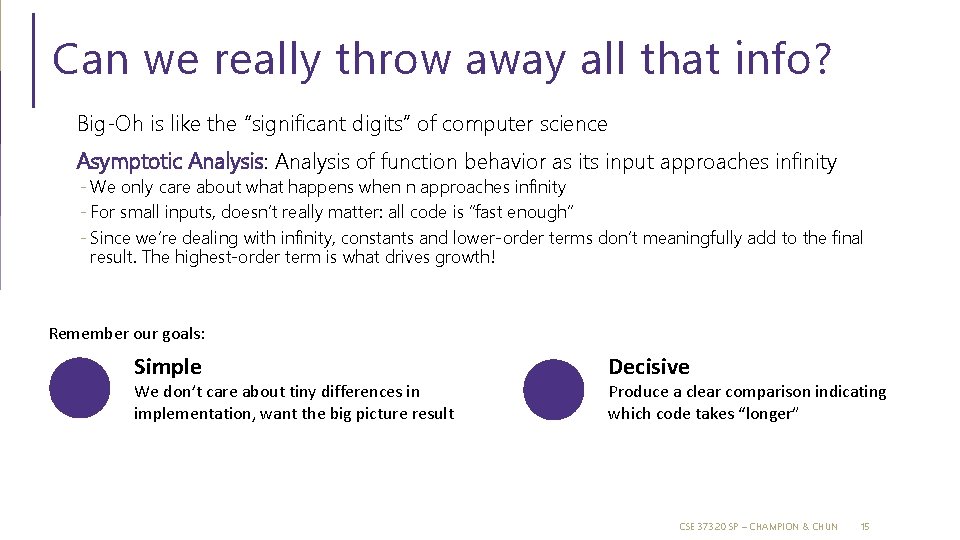 Can we really throw away all that info?

Big-Oh is like the "significant digits" of computer science

Asymptotic Analysis: Analysis of function behavior as its input approaches infinity

- We only care about what happens when n approaches infinity
- For small inputs, doesn't really matter: all code is "fast enough"
- Since we're dealing with infinity, constants and lower-order terms don't meaningfully add to the final result. The highest-order term is what drives growth!

Remember our goals:

Simple

We don't care about tiny differences in implementation, want the big picture result

Decisive

Produce a clear comparison indicating which code takes "longer"

CSE 373 20 SP – CHAMPION & CHUN 15